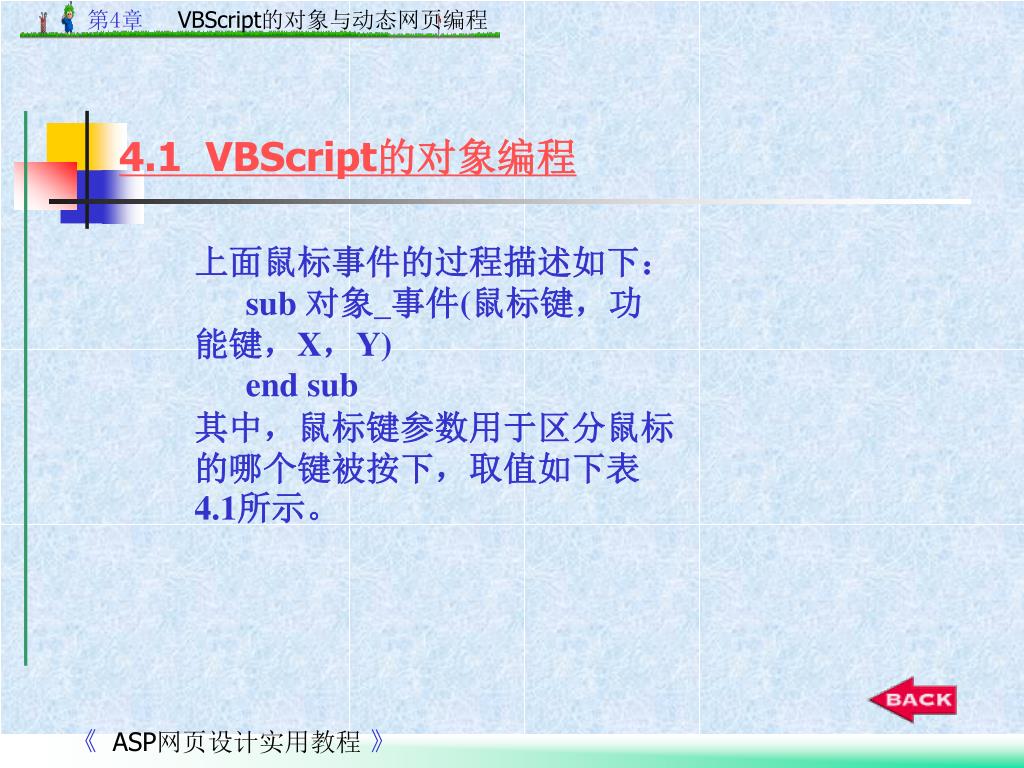 第4章　VBScript的对象与动态网页编程

4.1 VBScript的对象编程

上面鼠标事件的过程描述如下：
sub 对象_事件(鼠标键，功能键，X，Y)
end sub
其中，鼠标键参数用于区分鼠标的哪个键被按下，取值如下表4.1所示。

BACK

《 ASP网页设计实用教程 》